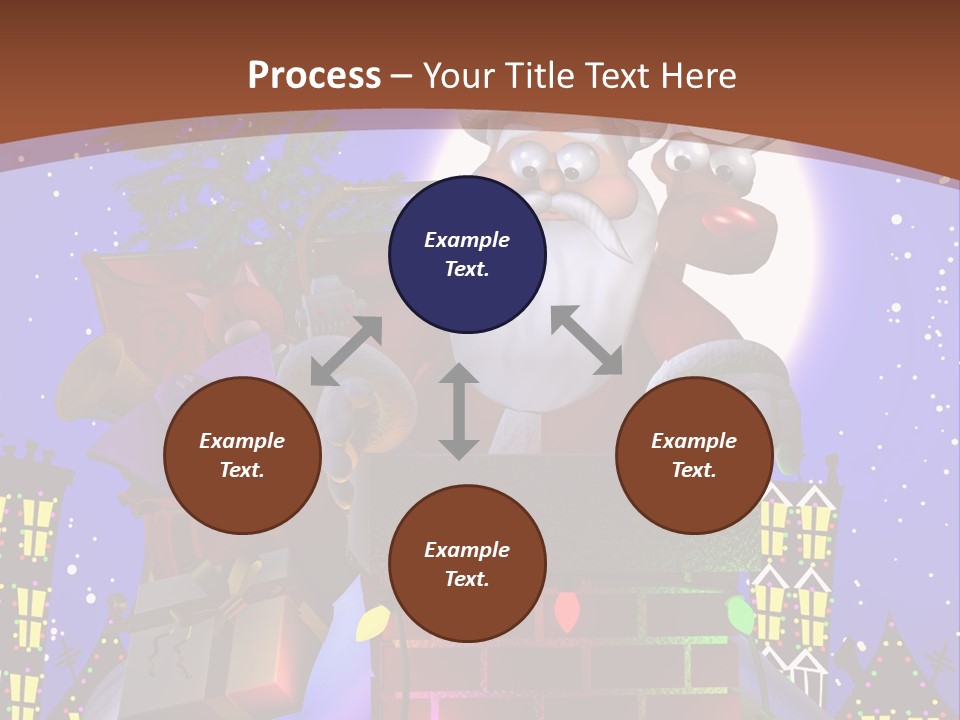 Process – Your Title Text Here

Example Text.

Example Text.

Example Text.

Example Text.